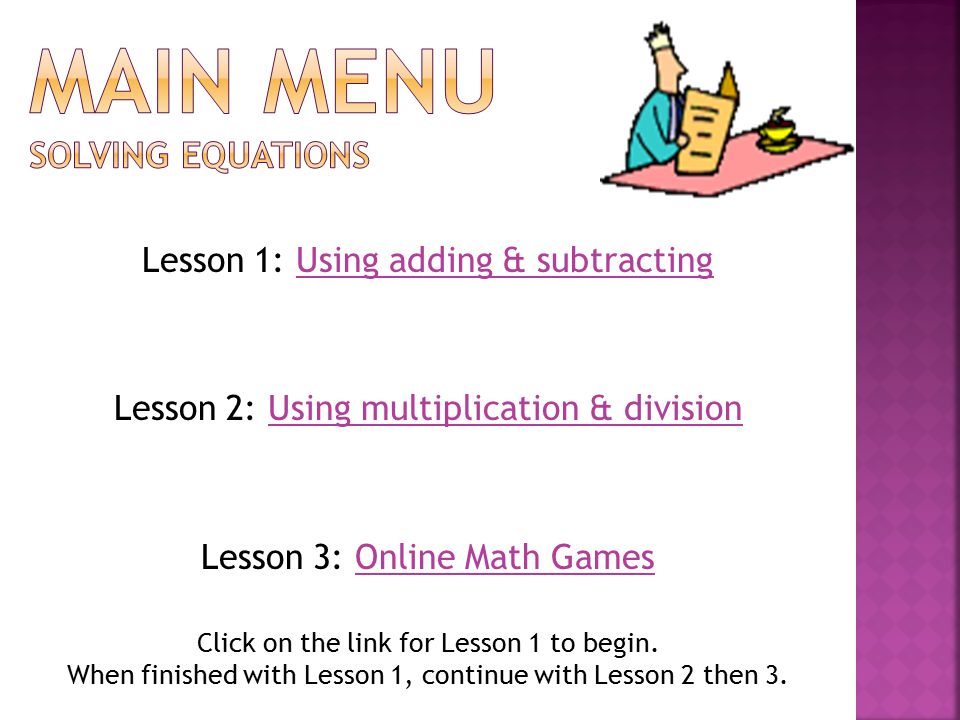 MAIN MENU
SOLVING EQUATIONS

Lesson 1: Using adding & subtracting

Lesson 2: Using multiplication & division

Lesson 3: Online Math Games

Click on the link for Lesson 1 to begin.
When finished with Lesson 1, continue with Lesson 2 then 3.